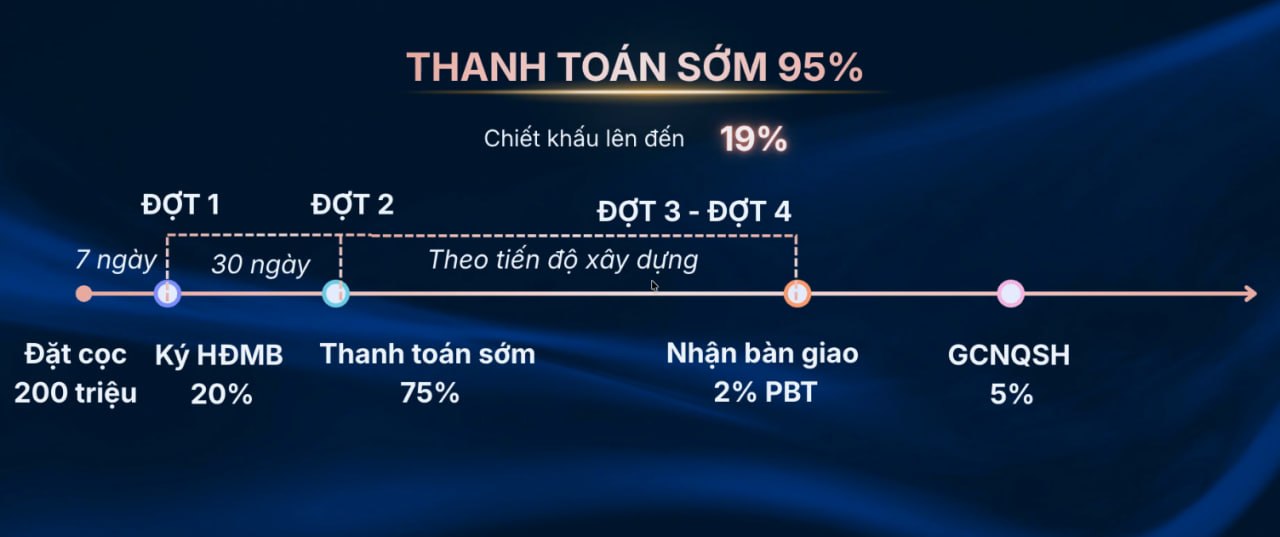 THANH TOÁN SỚM 95%

Chiết khấu lên đến 19%

ĐỢT 1

ĐỢT 2

ĐỢT 3 - ĐỢT 4

7 ngày

30 ngày

Theo tiến độ xây dựng

Đặt cọc 200 triệu

Ký HĐMB 20%

Thanh toán sớm 75%

Nhận bàn giao 2% PBT

GCNQSH 5%